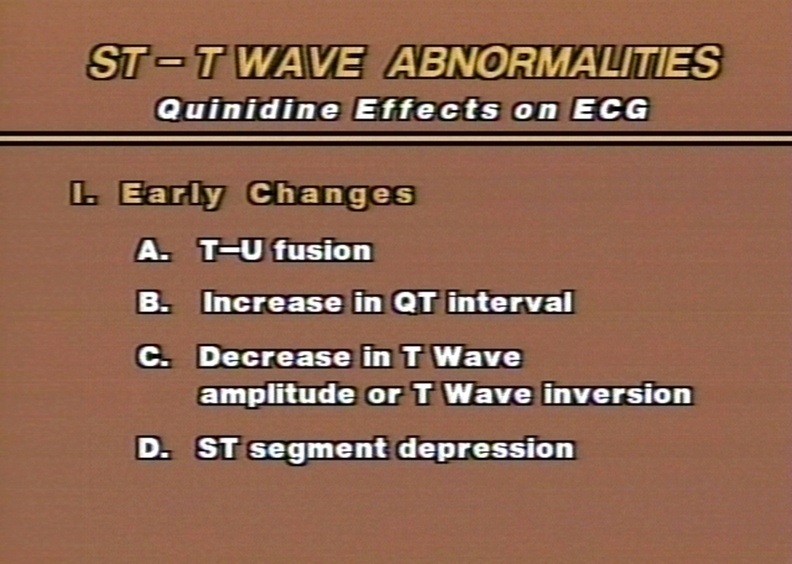 ST – T WAVE ABNORMALITIES
Quinidine Effects on ECG

I. Early Changes

A. T–U fusion

B. Increase in QT interval

C. Decrease in T Wave amplitude or T Wave inversion

D. ST segment depression